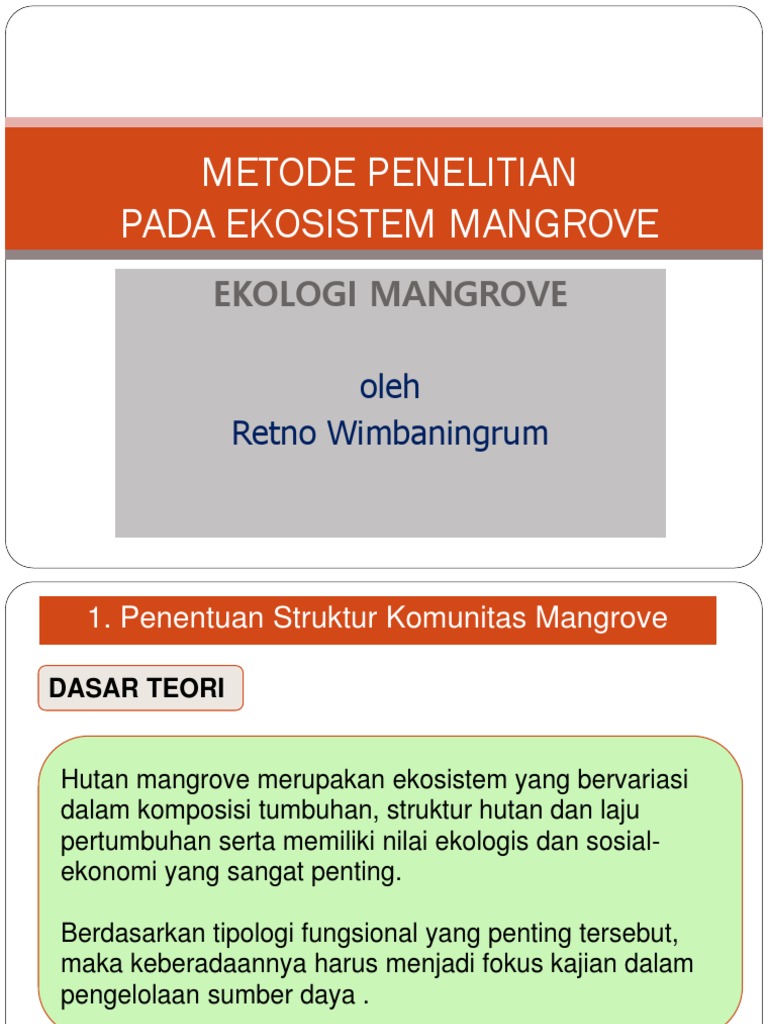 METODE PENELITIAN
PADA EKOSISTEM MANGROVE

EKOLOGI MANGROVE

oleh
Retno Wimbaningrum

1. Penentuan Struktur Komunitas Mangrove

DASAR TEORI

Hutan mangrove merupakan ekosistem yang bervariasi dalam komposisi tumbuhan, struktur hutan dan laju pertumbuhan serta memiliki nilai ekologis dan sosial-ekonomi yang sangat penting.

Berdasarkan tipologi fungsional yang penting tersebut, maka keberadaannya harus menjadi fokus kajian dalam pengelolaan sumber daya .